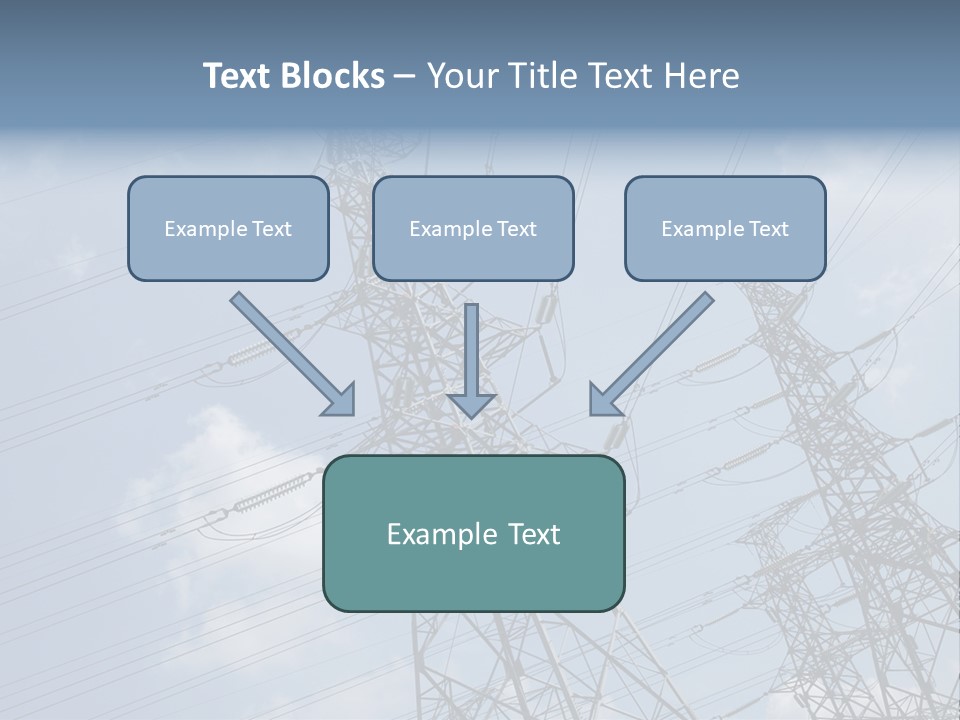 Text Blocks – Your Title Text Here

Example Text

Example Text

Example Text

Example Text